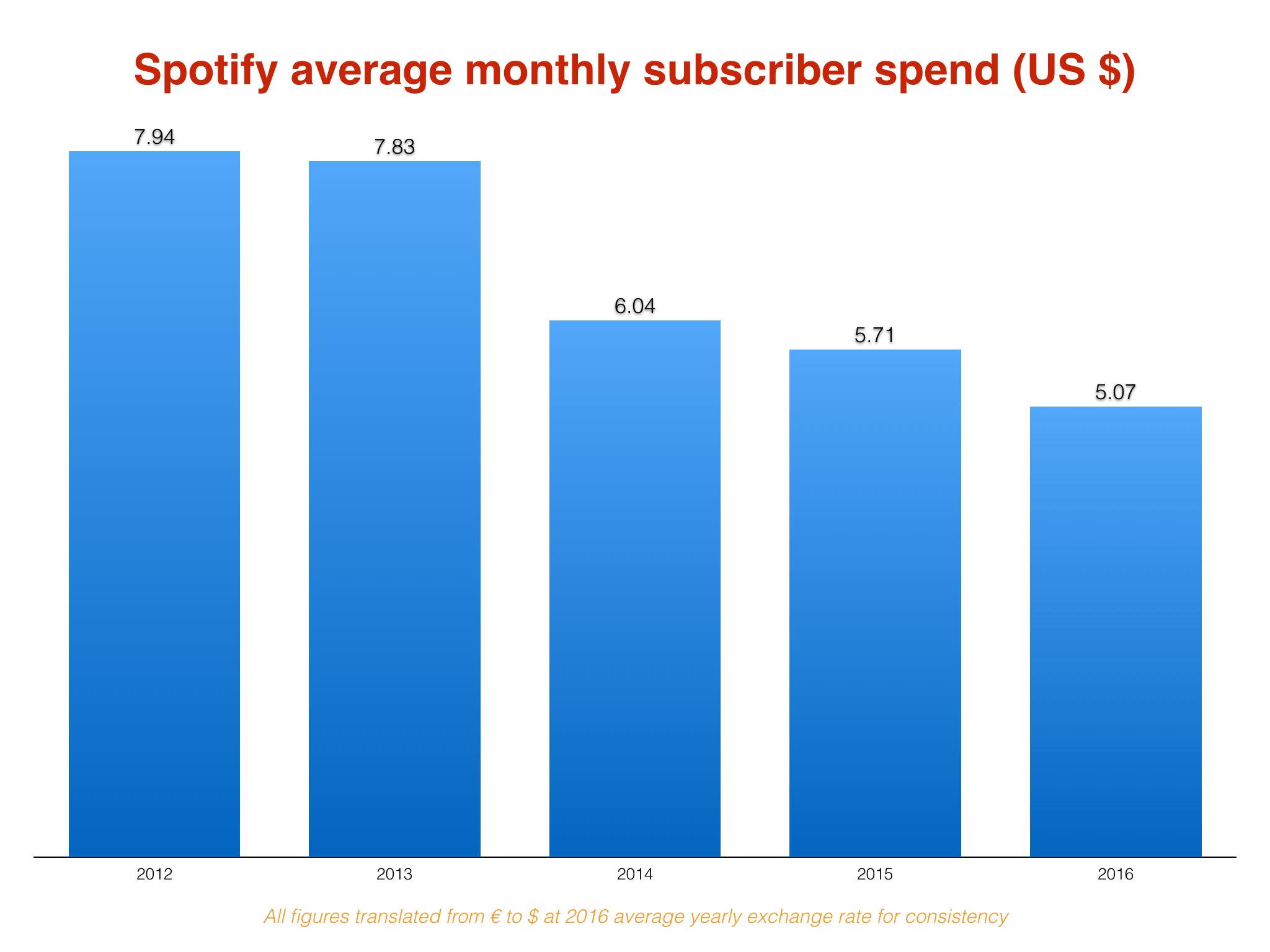 Spotify average monthly subscriber spend (US $)

7.94

7.83

6.04

5.71

5.07

2012

2013

2014

2015

2016

All figures translated from € to $ at 2016 average yearly exchange rate for consistency